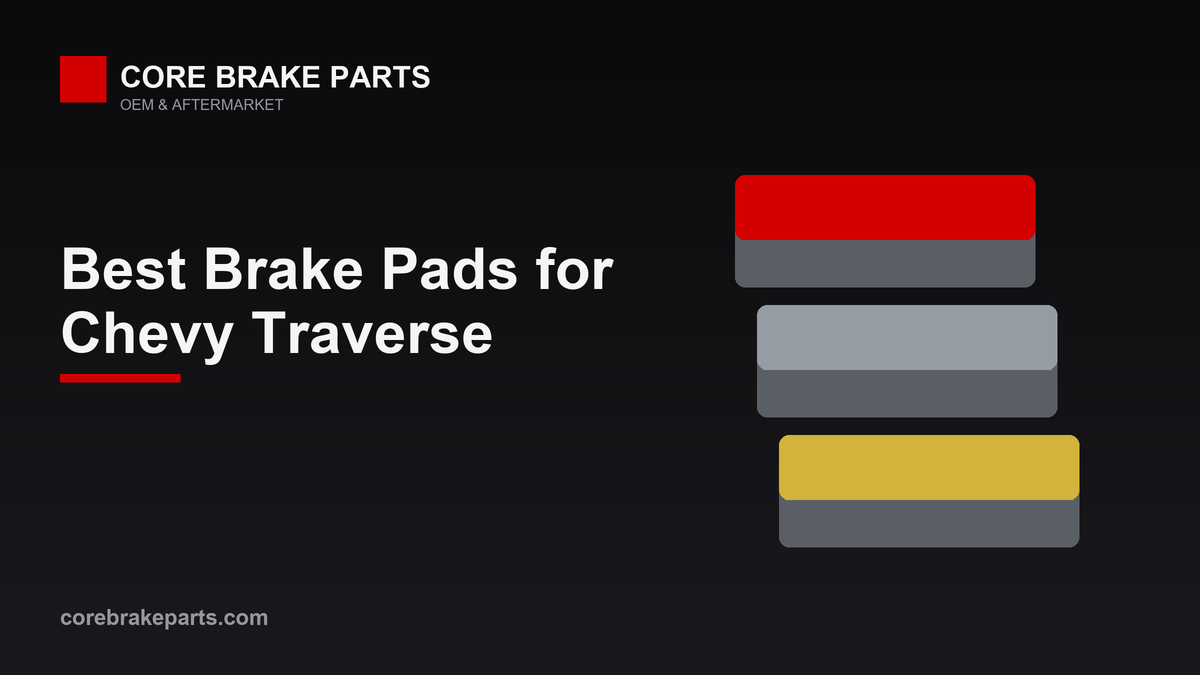 CORE BRAKE PARTS
OEM & AFTERMARKET

Best Brake Pads for Chevy Traverse

corebrakeparts.com